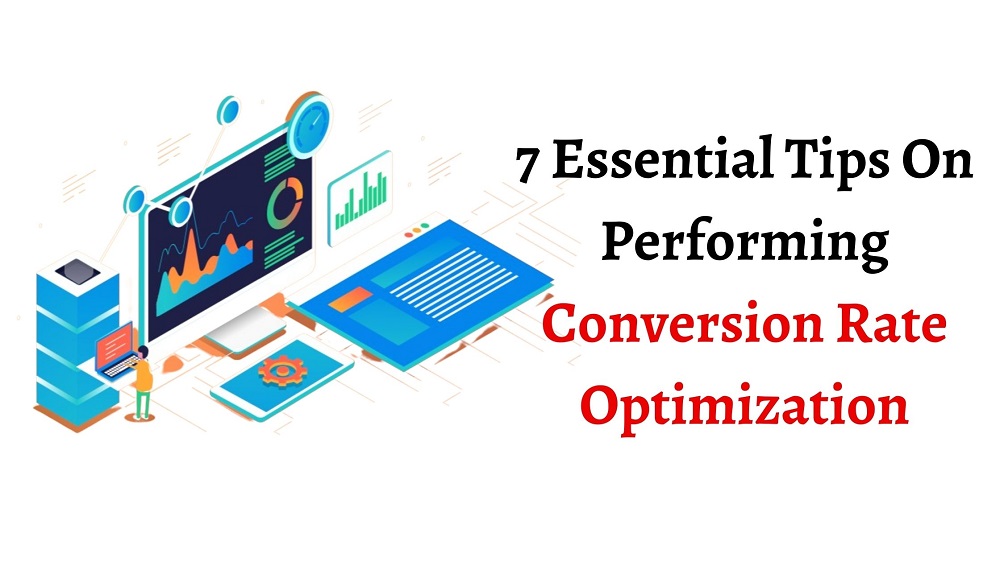 7 Essential Tips On Performing Conversion Rate Optimization